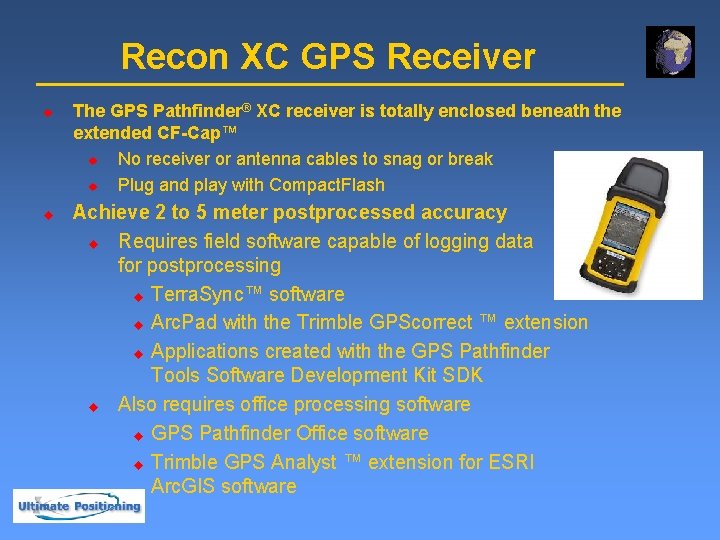 Recon XC GPS Receiver

The GPS Pathfinder® XC receiver is totally enclosed beneath the extended CF-Cap™

No receiver or antenna cables to snag or break

Plug and play with CompactFlash

Achieve 2 to 5 meter postprocessed accuracy

Requires field software capable of logging data for postprocessing

TerraSync™ software

ArcPad with the Trimble GPScorrect ™ extension

Applications created with the GPS Pathfinder Tools Software Development Kit SDK

Also requires office processing software

GPS Pathfinder Office software

Trimble GPS Analyst ™ extension for ESRI ArcGIS software

Ultimate Positioning